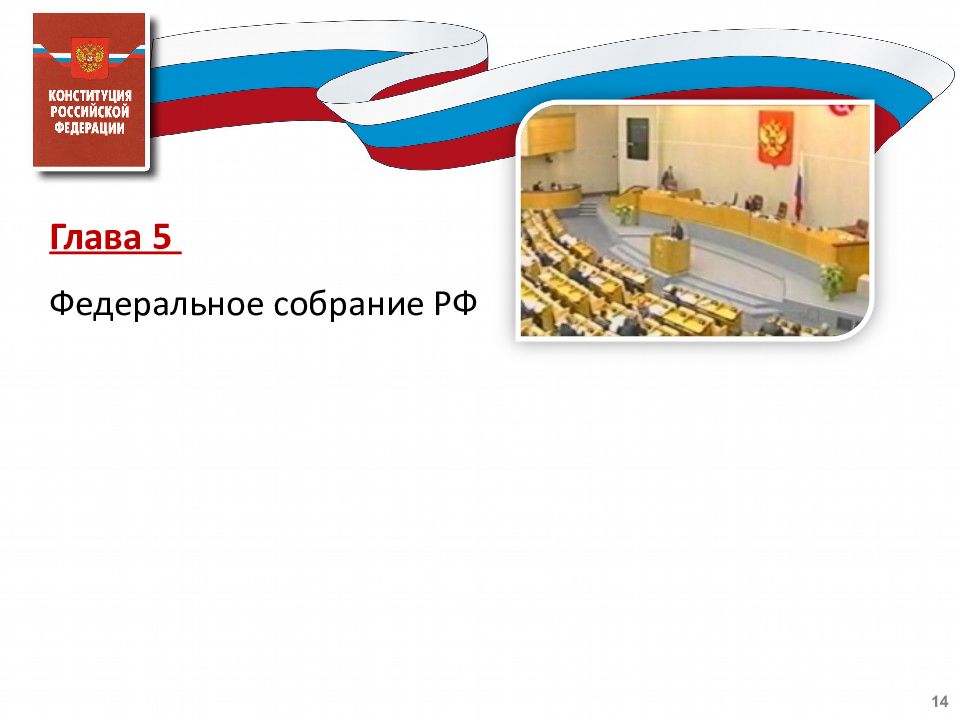 КОНСТИТУЦИЯ РОССИЙСКОЙ ФЕДЕРАЦИИ

Глава 5

Федеральное собрание РФ

14